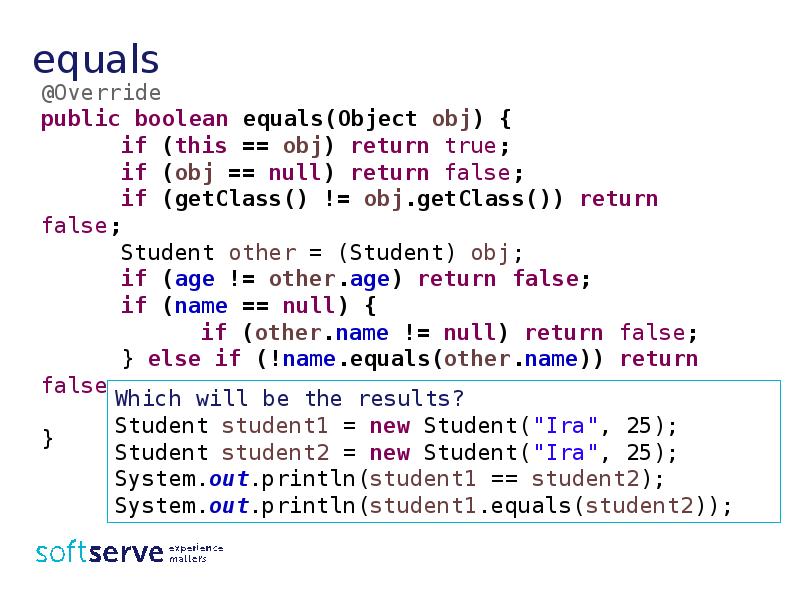 equals

@Override
public boolean equals(Object obj) {
 if (this == obj) return true;
 if (obj == null) return false;
 if (getClass() != obj.getClass()) return
false;
 Student other = (Student) obj;
 if (age != other.age) return false;
 if (name == null) {
 if (other.name != null) return false;
 } else if (!name.equals(other.name)) return
false

}

Which will be the results?
Student student1 = new Student("Ira", 25);
Student student2 = new Student("Ira", 25);
System.out.println(student1 == student2);
System.out.println(student1.equals(student2));

softserve experience matters